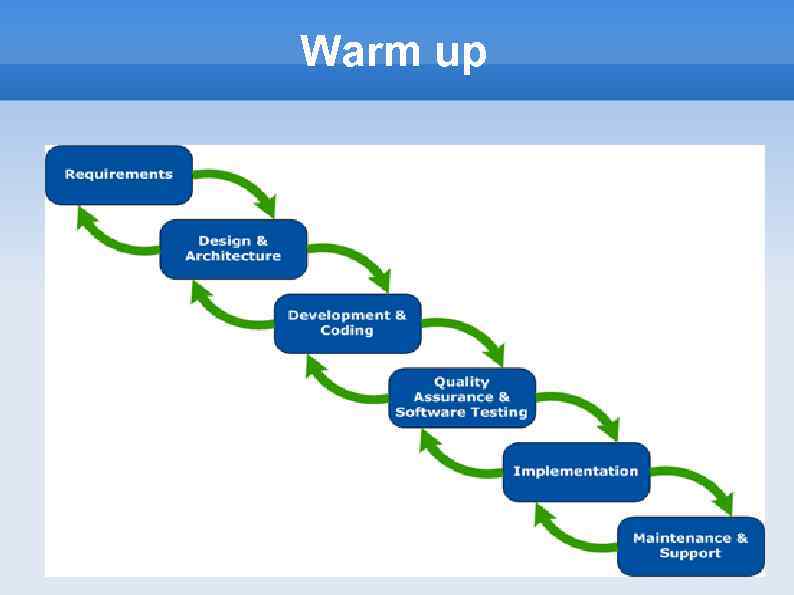 Warm up

Requirements

Design & Architecture

Development & Coding

Quality Assurance & Software Testing

Implementation

Maintenance & Support